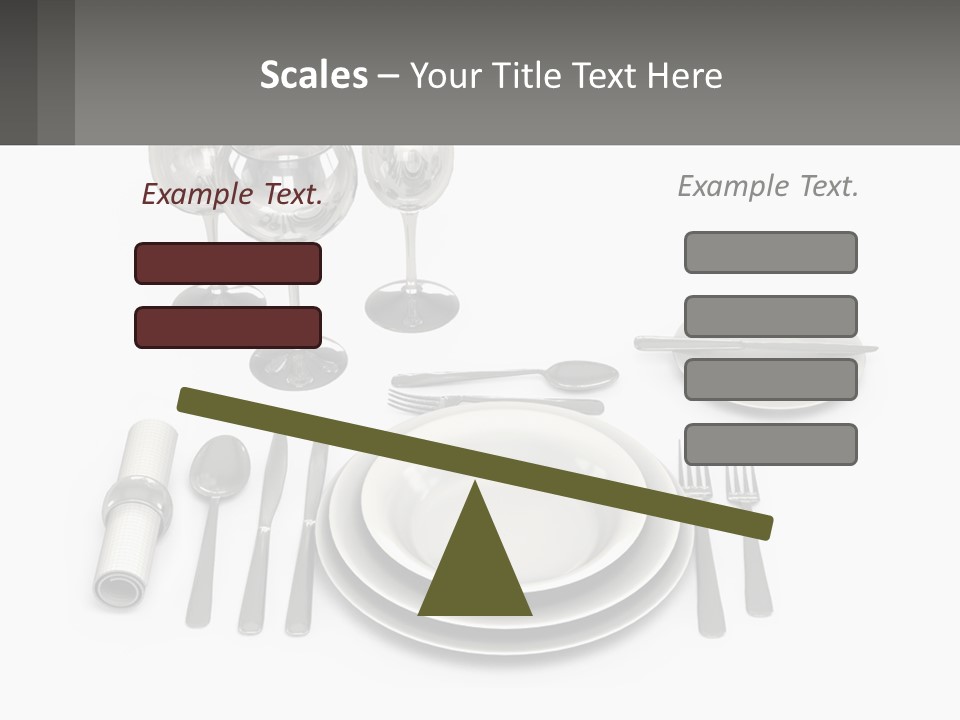 Scales – Your Title Text Here

Example Text.

Example Text.